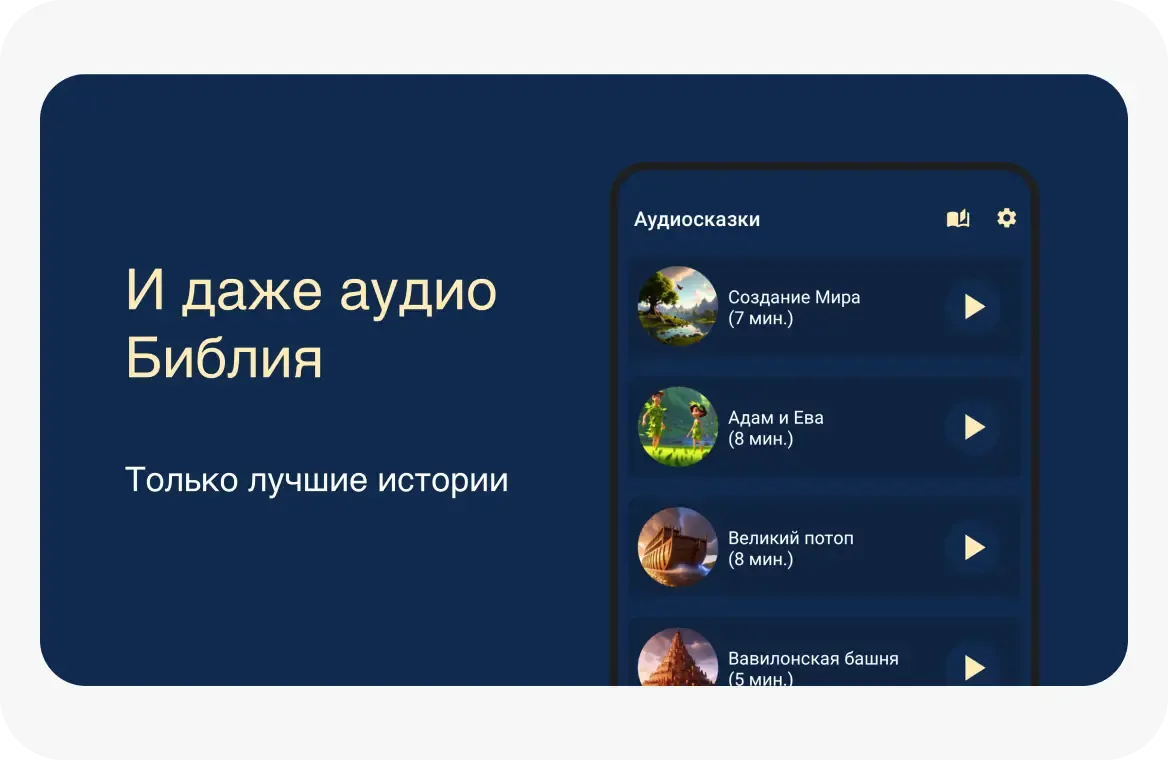 И даже аудио Библия

Только лучшие истории

Аудиосказки

Создание Мира
(7 мин.)

Адам и Ева
(8 мин.)

Великий потоп
(8 мин.)

Вавилонская башня
(5 мин.)